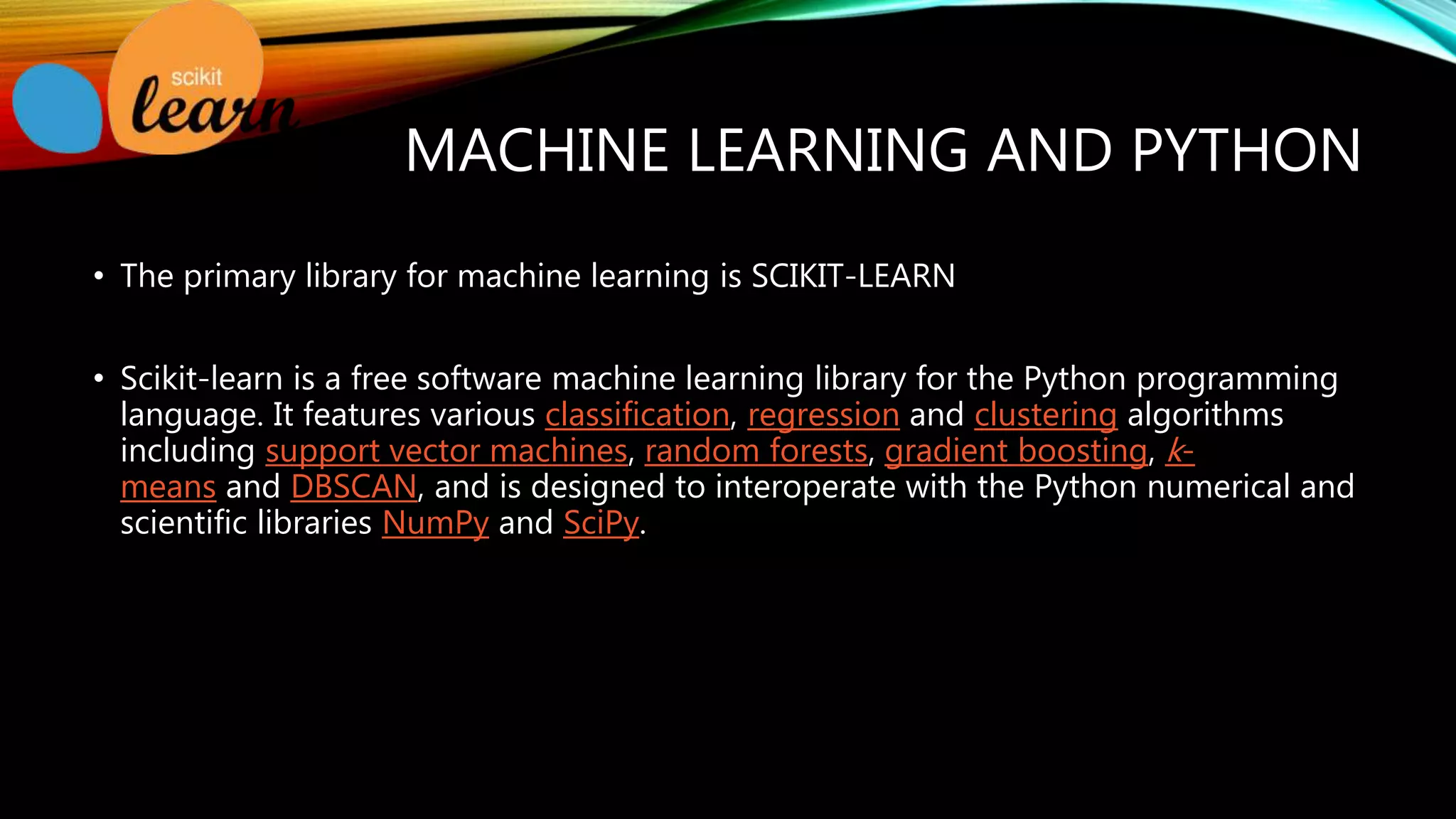 scikit
learn

MACHINE LEARNING AND PYTHON

• The primary library for machine learning is SCIKIT-LEARN

• Scikit-learn is a free software machine learning library for the Python programming language. It features various classification, regression and clustering algorithms including support vector machines, random forests, gradient boosting, k-means and DBSCAN, and is designed to interoperate with the Python numerical and scientific libraries NumPy and SciPy.